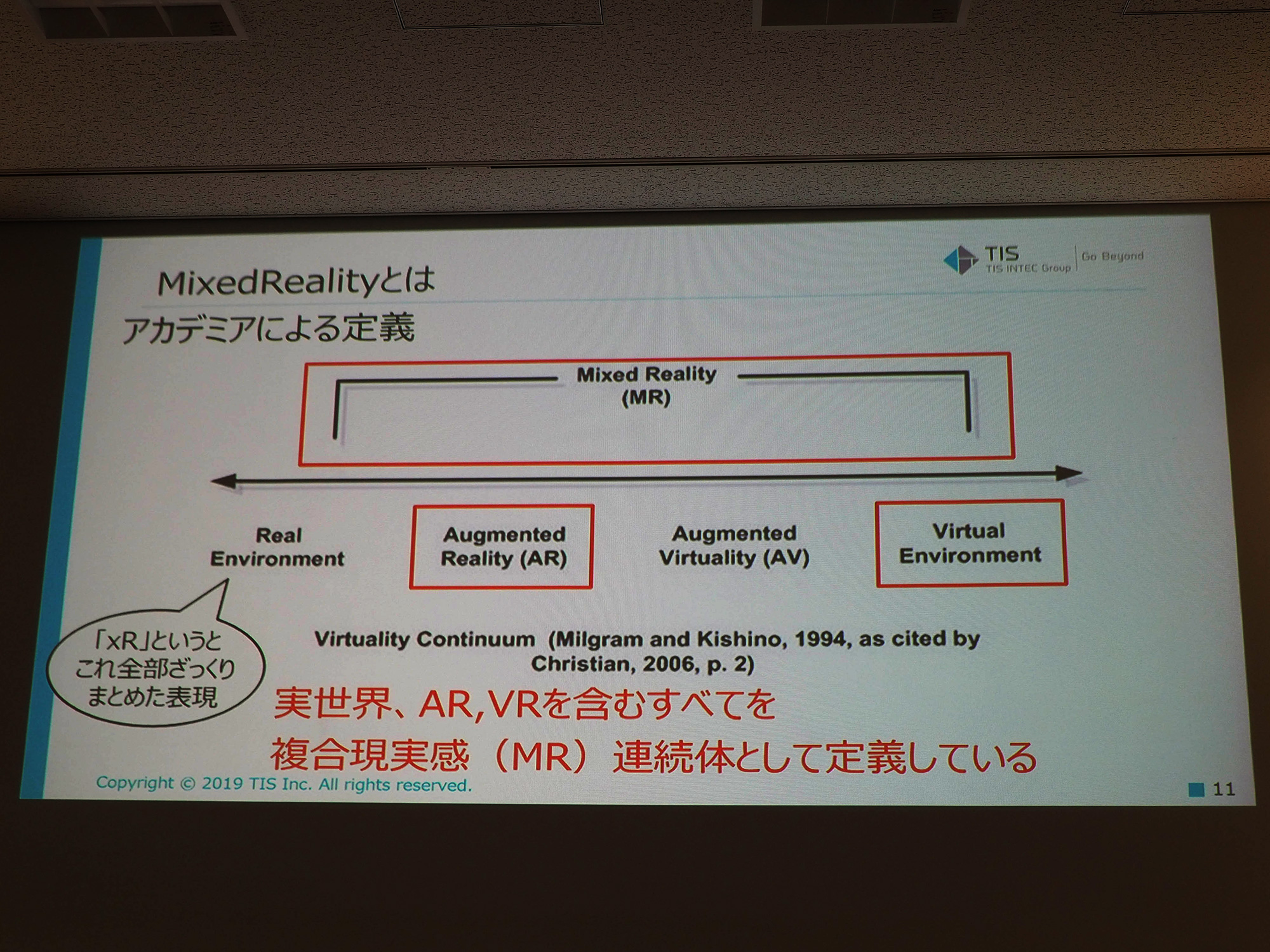 TIS
TIS INTEC Group
Go Beyond

MixedRealityとは

アカデミアによる定義

Mixed Reality
(MR)

Real Environment

Augmented Reality (AR)

Augmented Virtuality (AV)

Virtual Environment

「xR」というと
これ全部ざっくり
まとめた表現

Virtuality Continuum (Milgram and Kishino, 1994, as cited by Christian, 2006, p. 2)

実世界、AR,VRを含むすべてを
複合現実感（MR）連続体として定義している

Copyright © 2019 TIS Inc. All rights reserved.

11